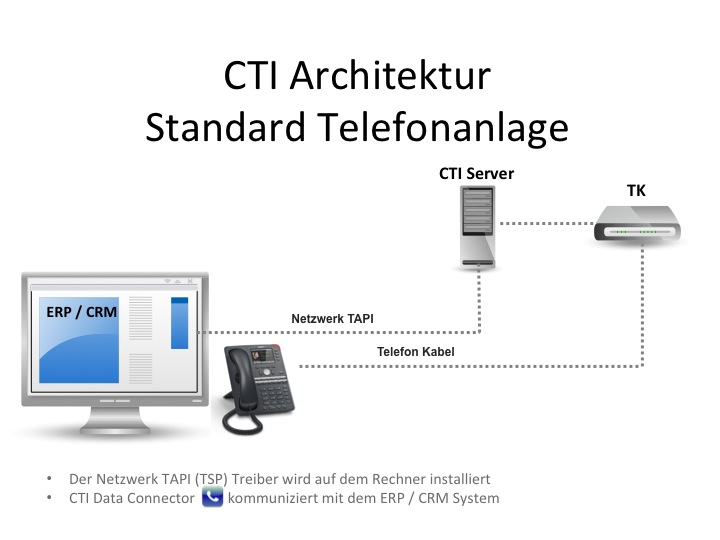 CTI Architektur
Standard Telefonanlage

CTI Server

TK

ERP / CRM

Netzwerk TAPI

Telefon Kabel

• Der Netzwerk TAPI (TSP) Treiber wird auf dem Rechner installiert
• CTI Data Connector kommuniziert mit dem ERP / CRM System